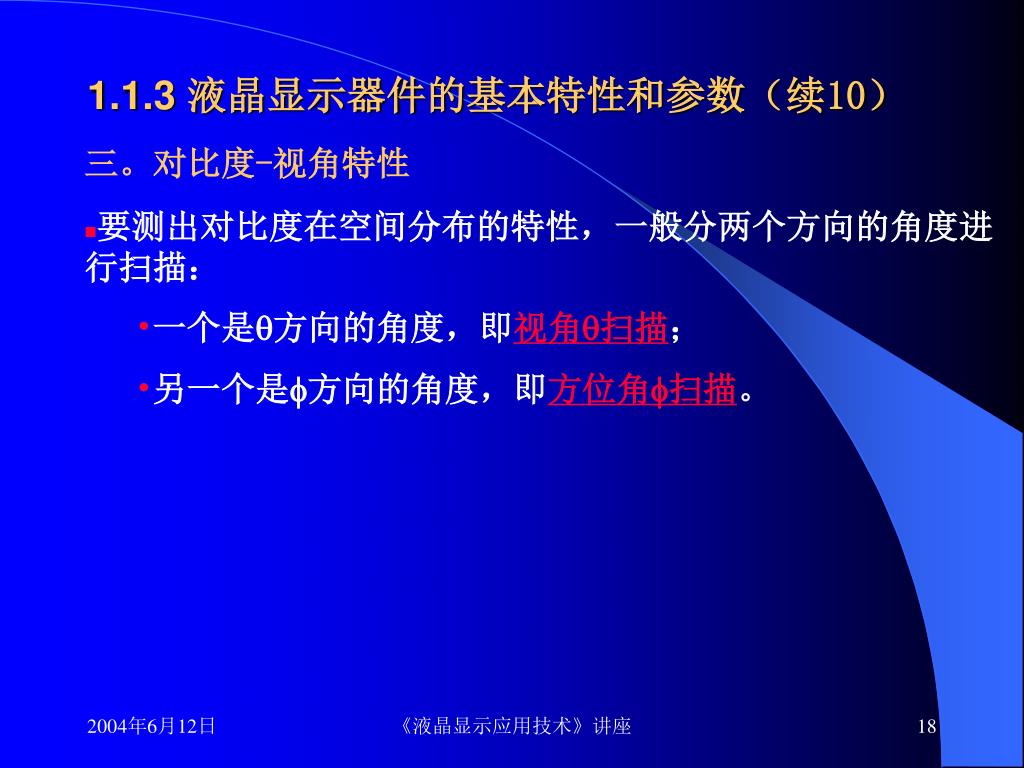 1.1.3 液晶显示器件的基本特性和参数（续10）

三。对比度-视角特性

要测出对比度在空间分布的特性，一般分两个方向的角度进行扫描：

•一个是θ方向的角度，即视角θ扫描；

•另一个是ϕ方向的角度，即方位角ϕ扫描。

2004年6月12日

《液晶显示应用技术》讲座

18